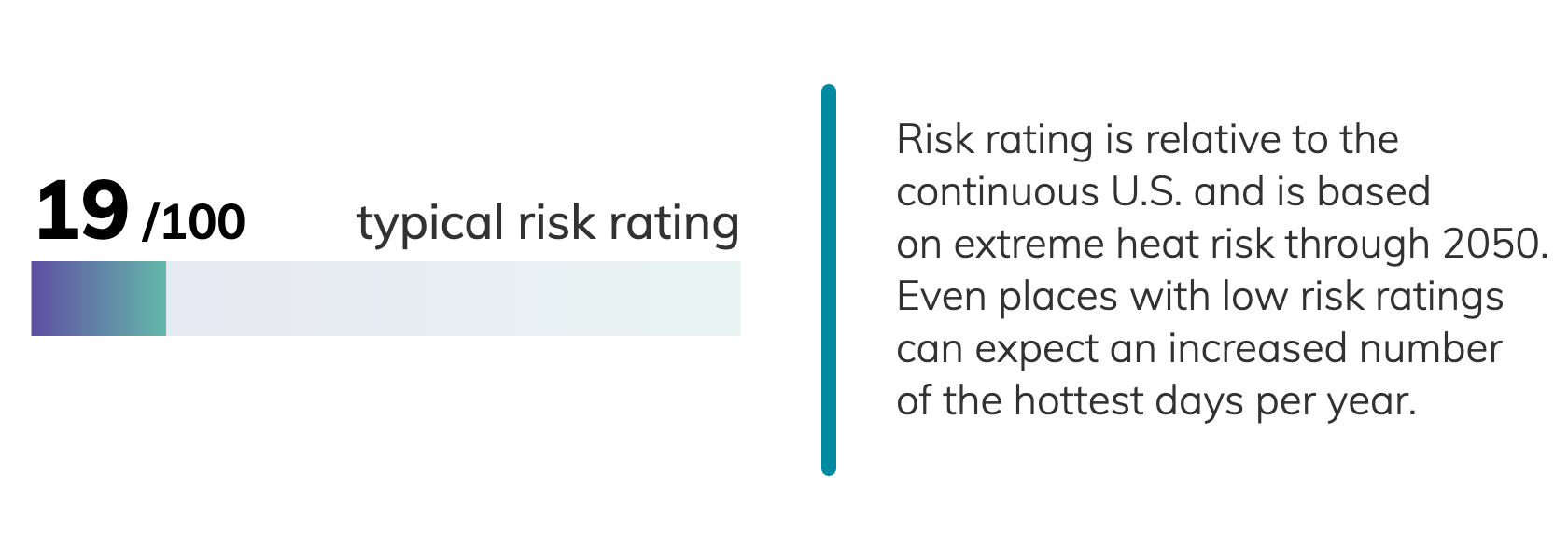 19 /100 typical risk rating

Risk rating is relative to the continuous U.S. and is based on extreme heat risk through 2050. Even places with low risk ratings can expect an increased number of the hottest days per year.